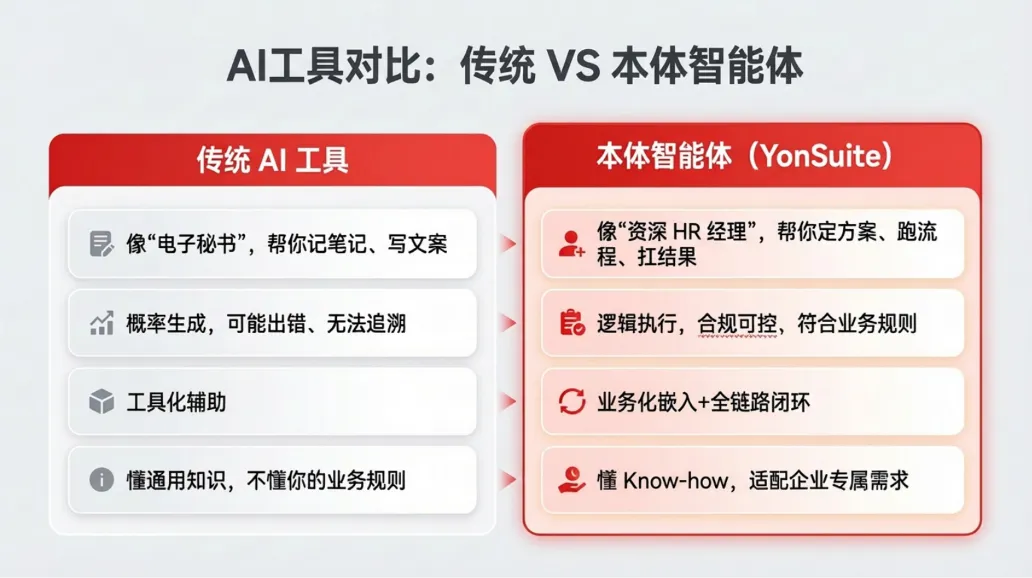 AI工具对比：传统 VS 本体智能体

传统 AI 工具

像“电子秘书”，帮你记笔记、写文案

概率生成，可能出错、无法追溯

工具化辅助

懂通用知识，不懂你的业务规则

本体智能体（YonSuite）

像“资深 HR 经理”，帮你定方案、跑流程、扛结果

逻辑执行，合规可控，符合业务规则

业务化嵌入+全链路闭环

懂 Know-how，适配企业专属需求